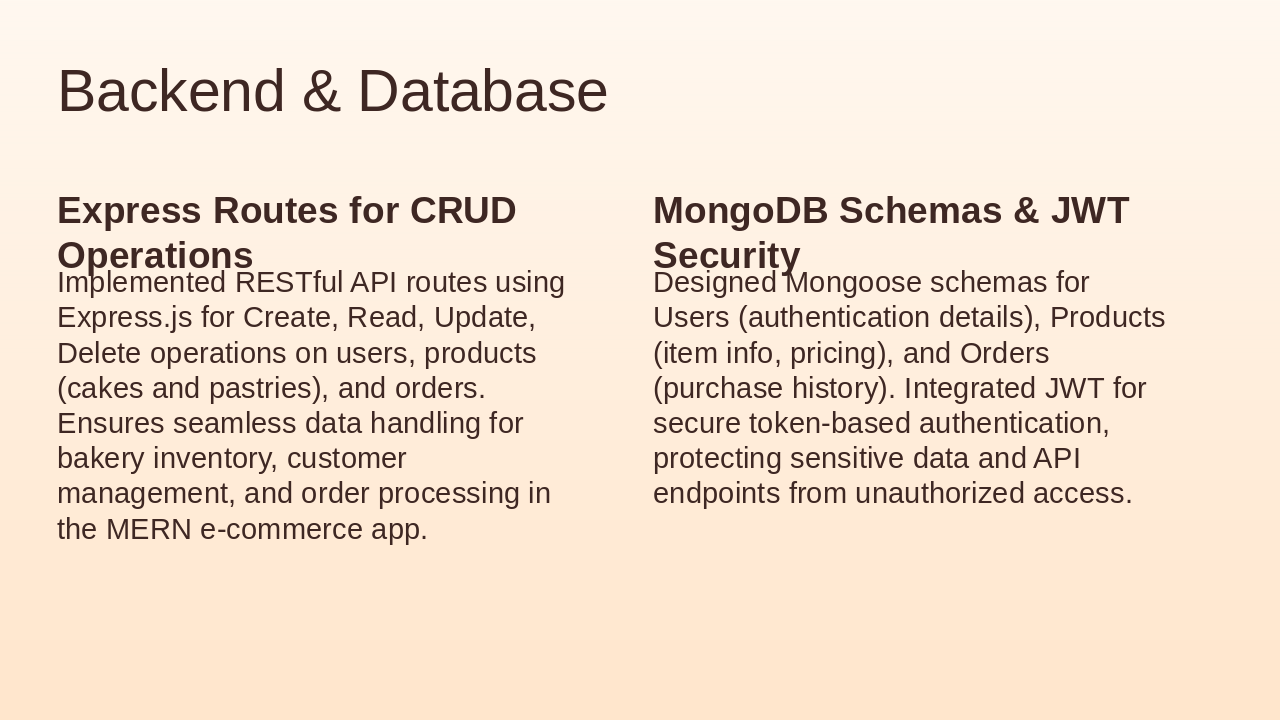 Backend & Database

Express Routes for CRUD Operations

Implemented RESTful API routes using Express.js for Create, Read, Update, Delete operations on users, products (cakes and pastries), and orders. Ensures seamless data handling for bakery inventory, customer management, and order processing in the MERN e-commerce app.

MongoDB Schemas & JWT Security

Designed Mongoose schemas for Users (authentication details), Products (item info, pricing), and Orders (purchase history). Integrated JWT for secure token-based authentication, protecting sensitive data and API endpoints from unauthorized access.